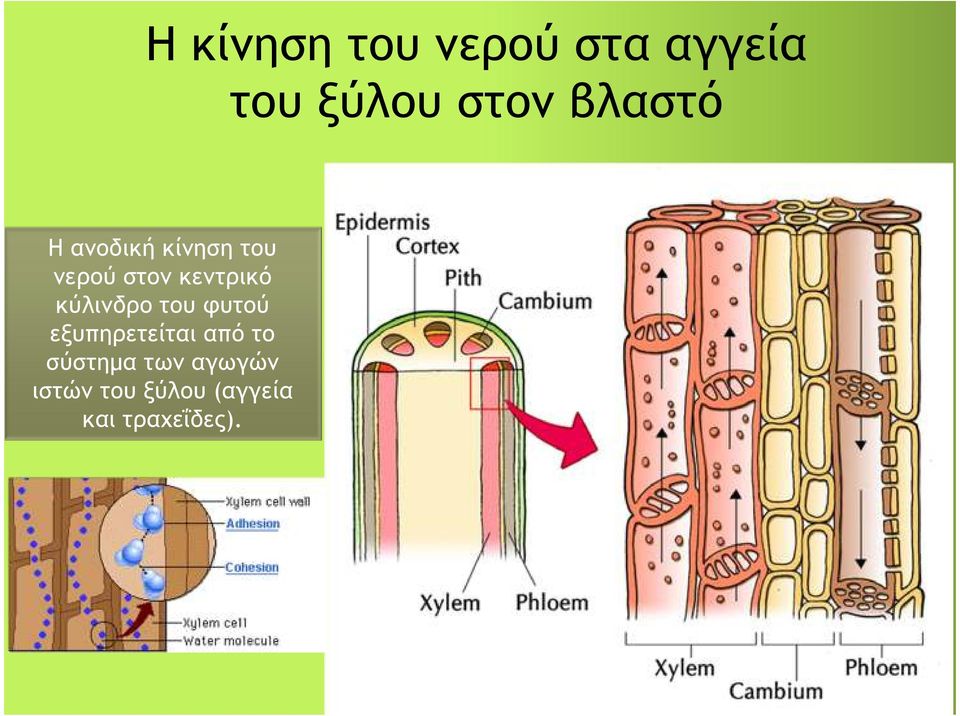 Η κίνηση του νερού στα αγγεία του ξύλου στον βλαστό

Η ανοδική κίνηση του νερού στον κεντρικό κύλινδρο του φυτού εξυπηρετείται από το σύστημα των αγωγών ιστών του ξύλου (αγγεία και τραχεΐδες).

Xylem cell wall
Adhesion
Cohesion
Xylem cell
Water molecule

Epidermis
Cortex
Pith
Cambium
Xylem
Phloem

Xylem
Cambium
Phloem